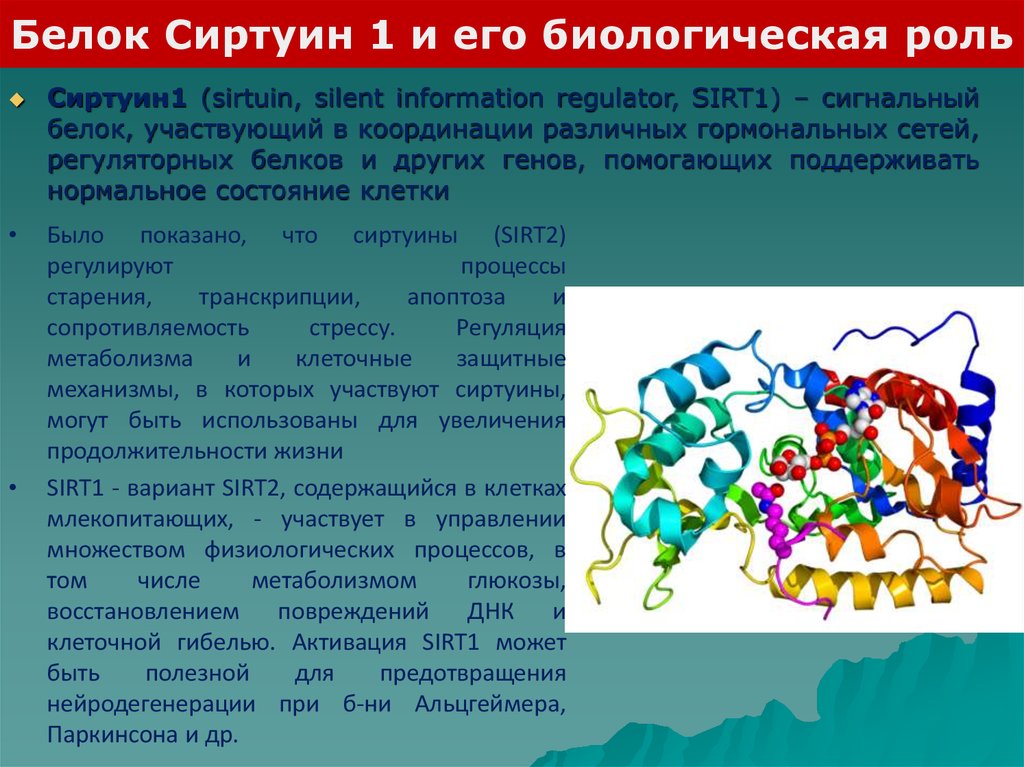 Белок Сиртуин 1 и его биологическая роль

Сиртуин1 (sirtuin, silent information regulator, SIRT1) – сигнальный белок, участвующий в координации различных гормональных сетей, регуляторных белков и других генов, помогающих поддерживать нормальное состояние клетки

• Было показано, что сиртуины (SIRT2) регулируют процессы старения, транскрипции, апоптоза и сопротивляемость стрессу. Регуляция метаболизма и клеточные защитные механизмы, в которых участвуют сиртуины, могут быть использованы для увеличения продолжительности жизни

• SIRT1 - вариант SIRT2, содержащийся в клетках млекопитающих, - участвует в управлении множеством физиологических процессов, в том числе метаболизмом глюкозы, восстановлением повреждений ДНК и клеточной гибелью. Активация SIRT1 может быть полезной для предотвращения нейродегенерации при б-ни Альцгеймера, Паркинсона и др.